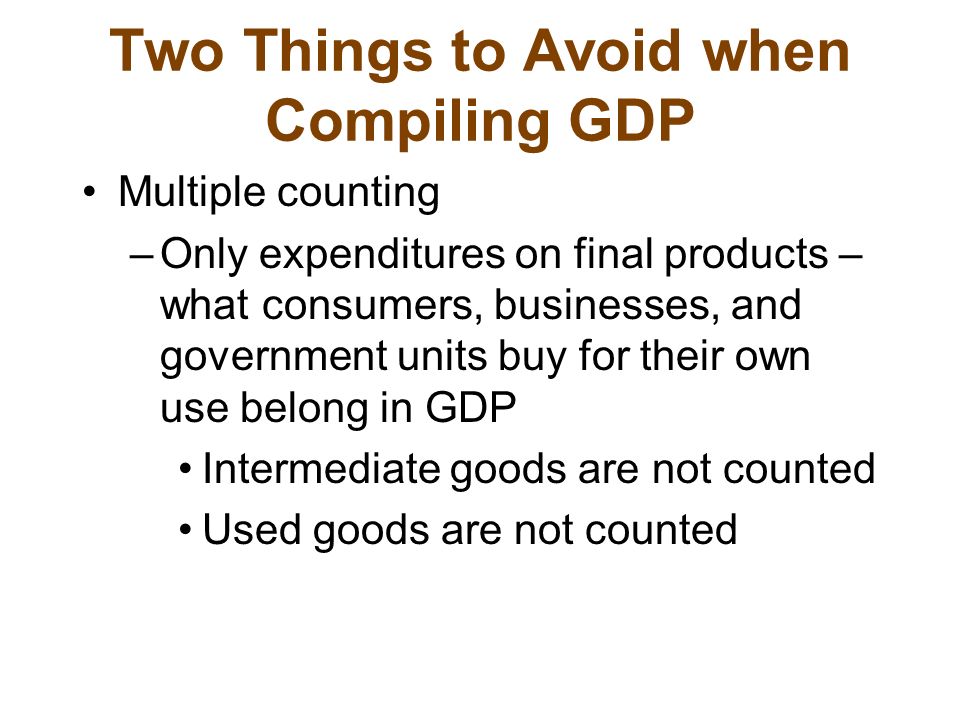 Two Things to Avoid when Compiling GDP

• Multiple counting

– Only expenditures on final products – what consumers, businesses, and government units buy for their own use belong in GDP

• Intermediate goods are not counted

• Used goods are not counted